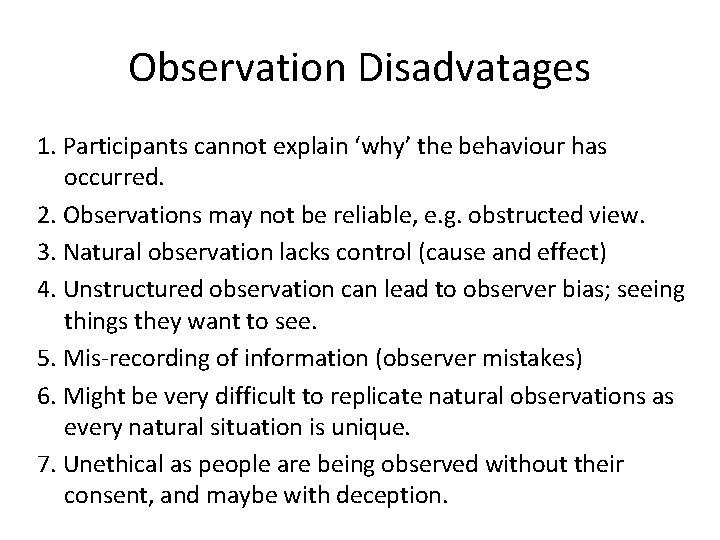 Observation Disadvatages

1. Participants cannot explain ‘why’ the behaviour has occurred.
2. Observations may not be reliable, e.g. obstructed view.
3. Natural observation lacks control (cause and effect)
4. Unstructured observation can lead to observer bias; seeing things they want to see.
5. Mis-recording of information (observer mistakes)
6. Might be very difficult to replicate natural observations as every natural situation is unique.
7. Unethical as people are being observed without their consent, and maybe with deception.